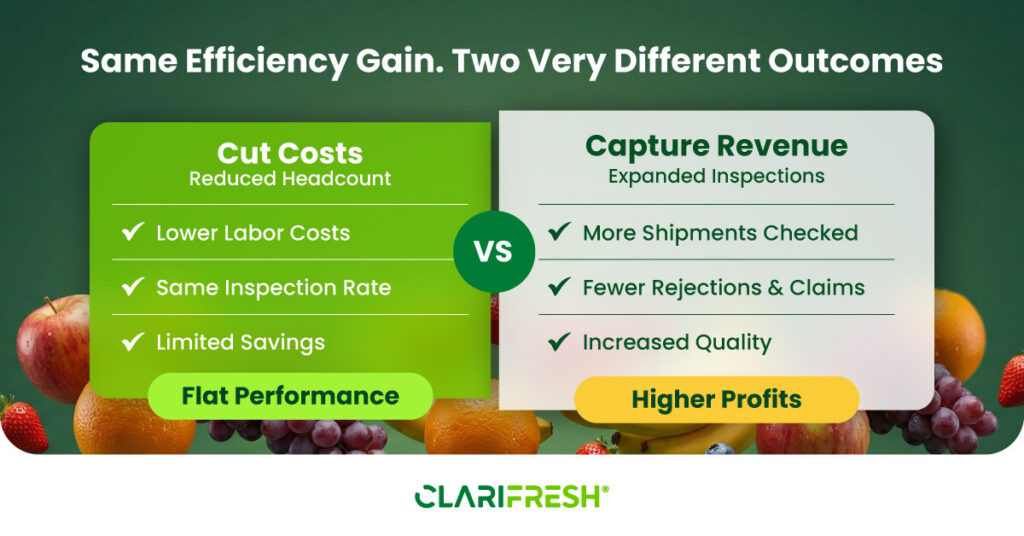 Same Efficiency Gain. Two Very Different Outcomes

Cut Costs
Reduced Headcount

✔ Lower Labor Costs

✔ Same Inspection Rate

✔ Limited Savings

Flat Performance

VS

Capture Revenue
Expanded Inspections

✔ More Shipments Checked

✔ Fewer Rejections & Claims

✔ Increased Quality

Higher Profits

CLARIFRESH®